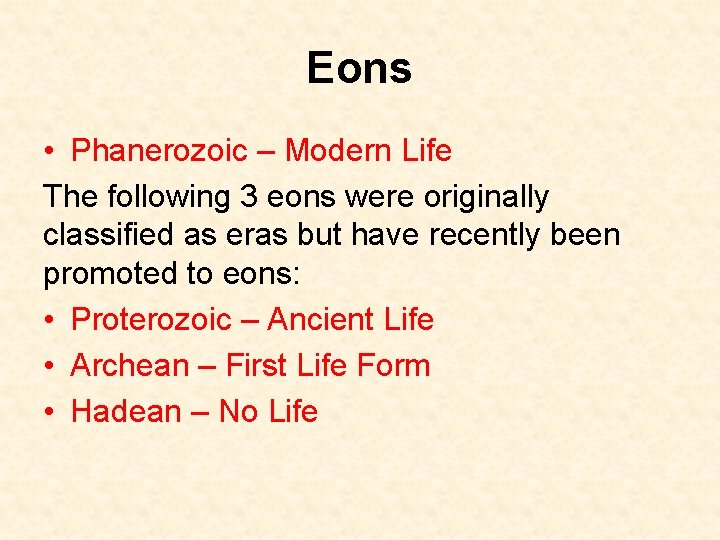 Eons

• Phanerozoic – Modern Life

The following 3 eons were originally classified as eras but have recently been promoted to eons:

• Proterozoic – Ancient Life
• Archean – First Life Form
• Hadean – No Life